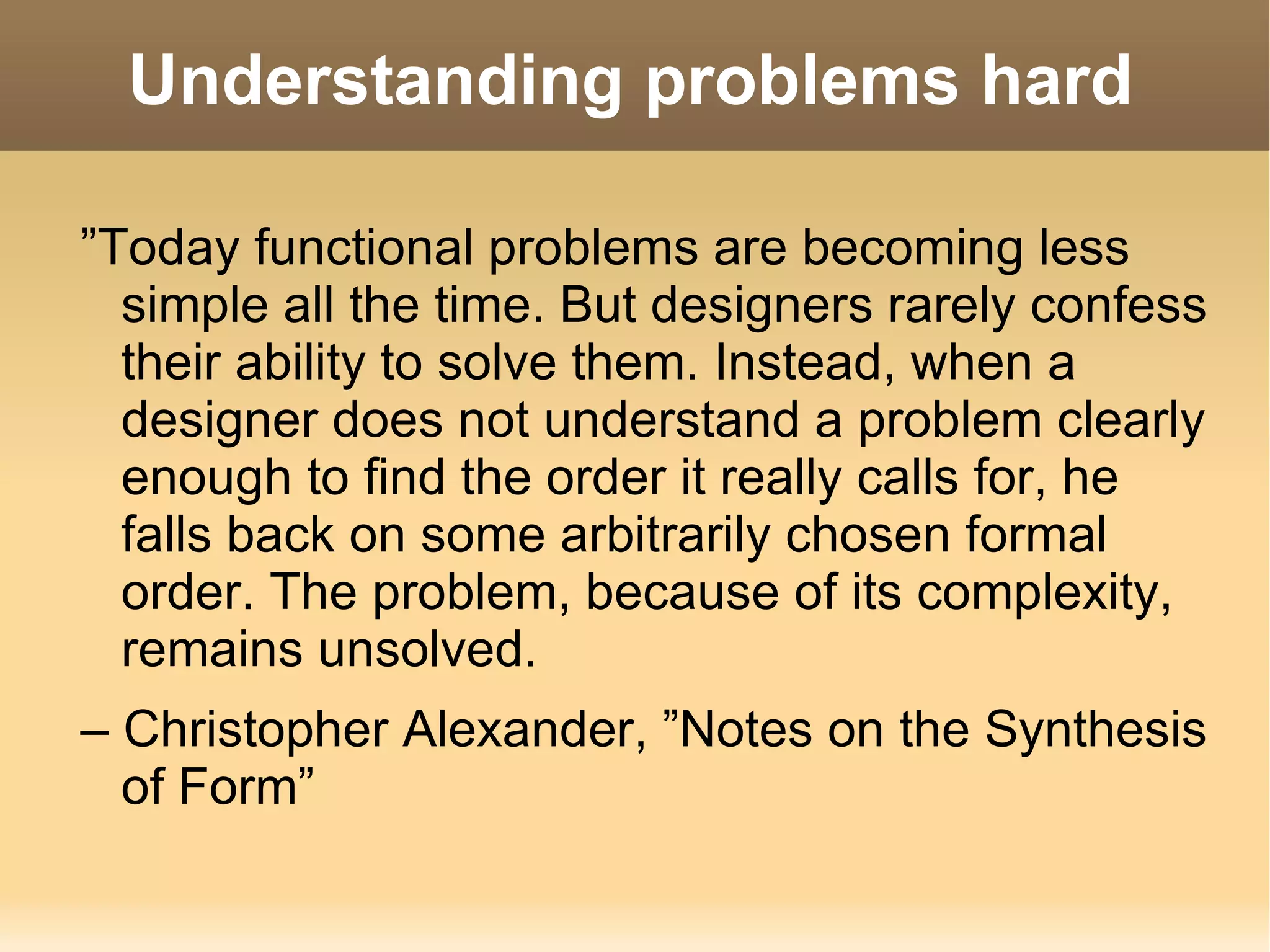 Understanding problems hard

”Today functional problems are becoming less simple all the time. But designers rarely confess their ability to solve them. Instead, when a designer does not understand a problem clearly enough to find the order it really calls for, he falls back on some arbitrarily chosen formal order. The problem, because of its complexity, remains unsolved.

– Christopher Alexander, ”Notes on the Synthesis of Form”